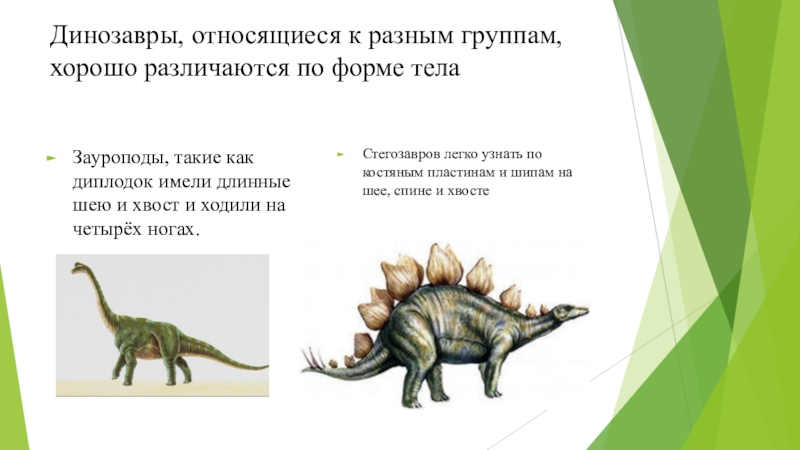 Динозавры, относящиеся к разным группам, хорошо различаются по форме тела

Зауроподы, такие как диплодок имели длинные шею и хвост и ходили на четырёх ногах.

Стегозавров легко узнать по костяным пластинам и шипам на шее, спине и хвосте